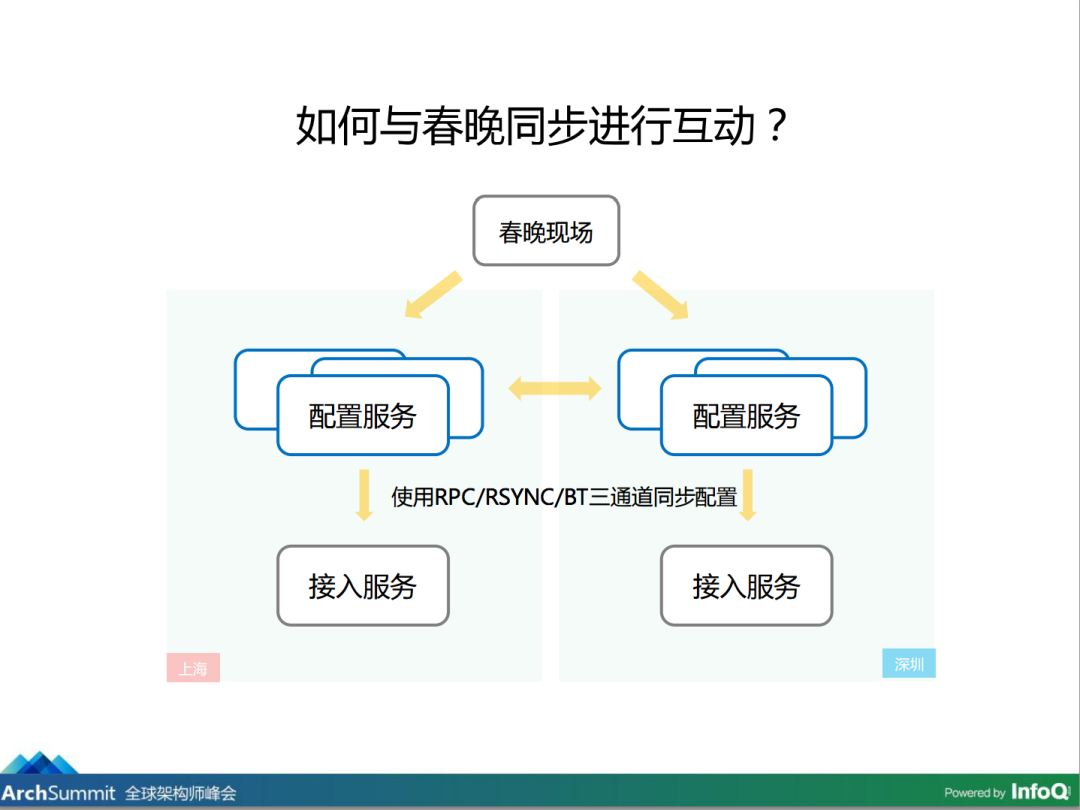 如何与春晚同步进行互动？

春晚现场

配置服务

配置服务

使用RPC/RSYNC/BT三通道同步配置

接入服务

接入服务

上海

深圳

ArchSummit 全球架构师峰会

Powered by InfoQ